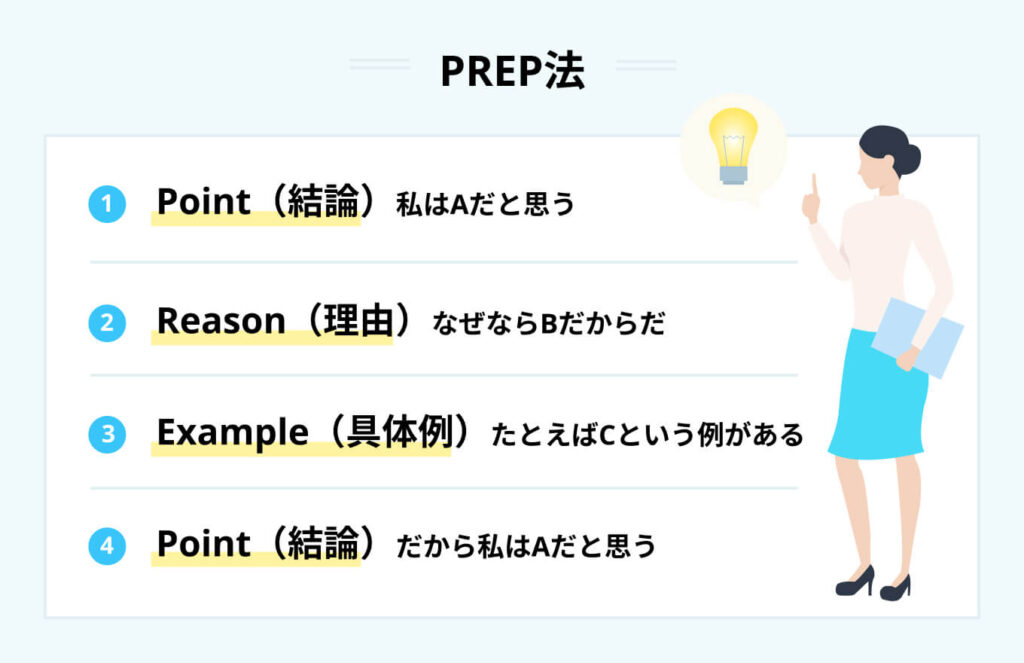 PREP法

1 Point（結論）私はAだと思う

2 Reason（理由）なぜならBだからだ

3 Example（具体例）たとえばCという例がある

4 Point（結論）だから私はAだと思う